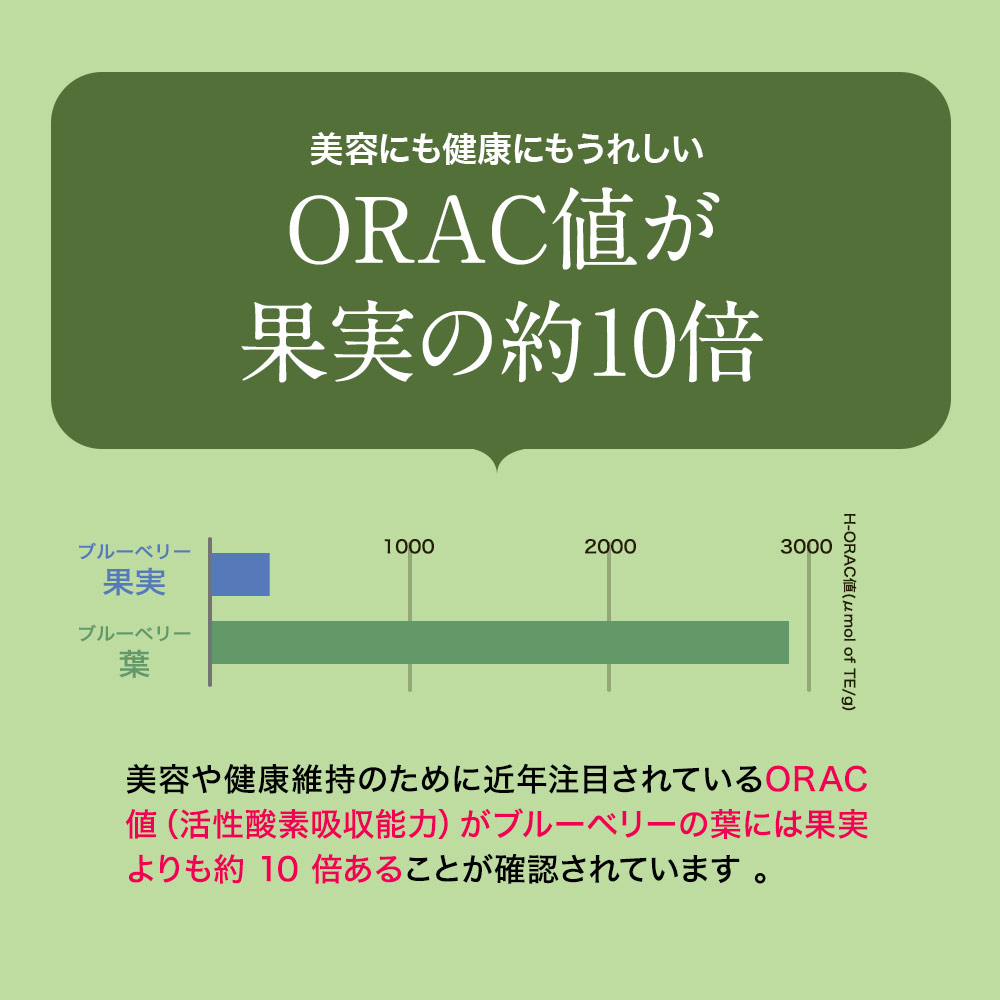 美容にも健康にもうれしい
ORAC値が
果実の約10倍

ブルーベリー
果実
ブルーベリー
葉
1000
2000
3000
H-ORAC値(µmol of TE/g)

美容や健康維持のために近年注目されているORAC値（活性酸素吸収能力）がブルーベリーの葉には果実よりも約 10 倍あることが確認されています 。